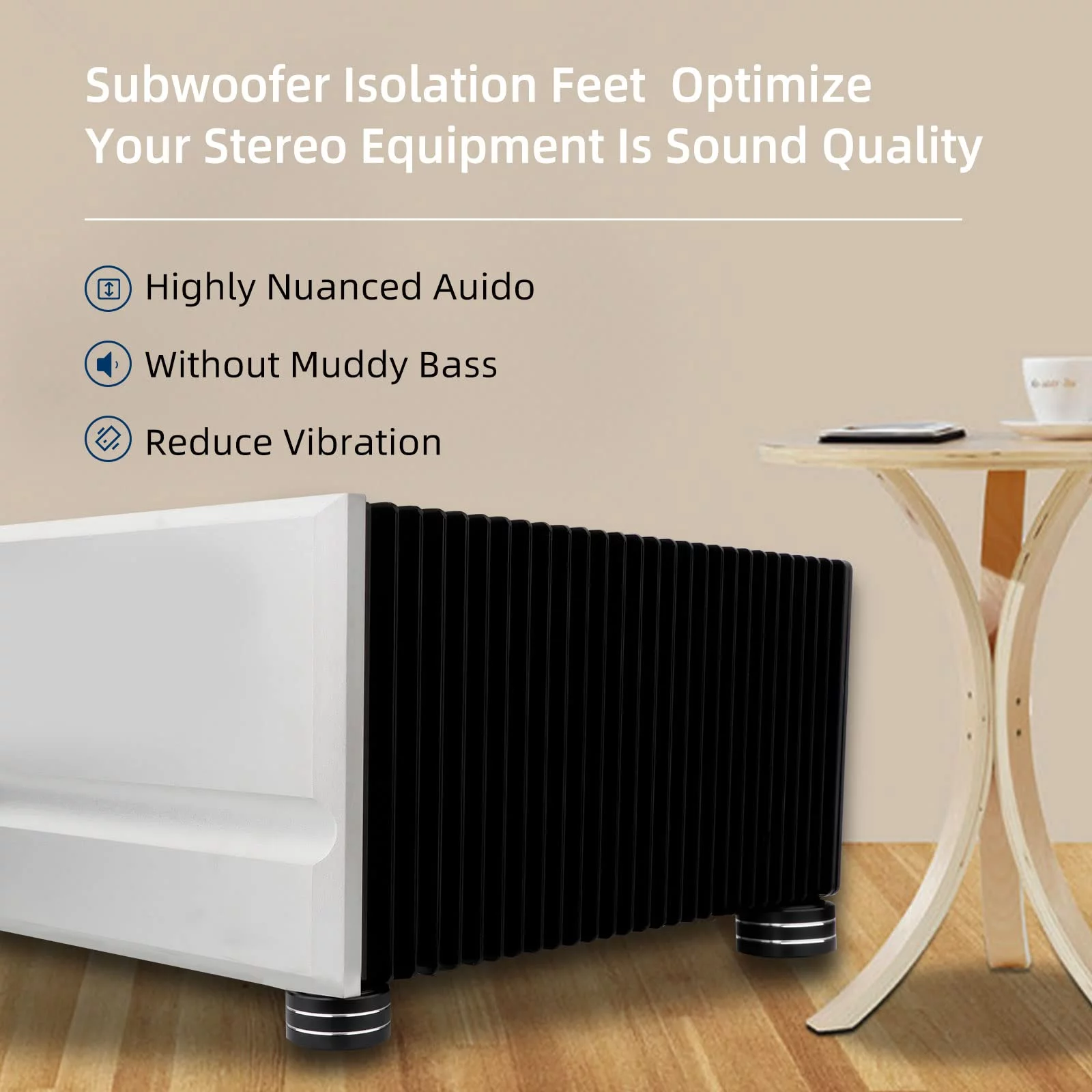 Subwoofer Isolation Feet Optimize Your Stereo Equipment Is Sound Quality

Highly Nuanced Auido

Without Muddy Bass

Reduce Vibration